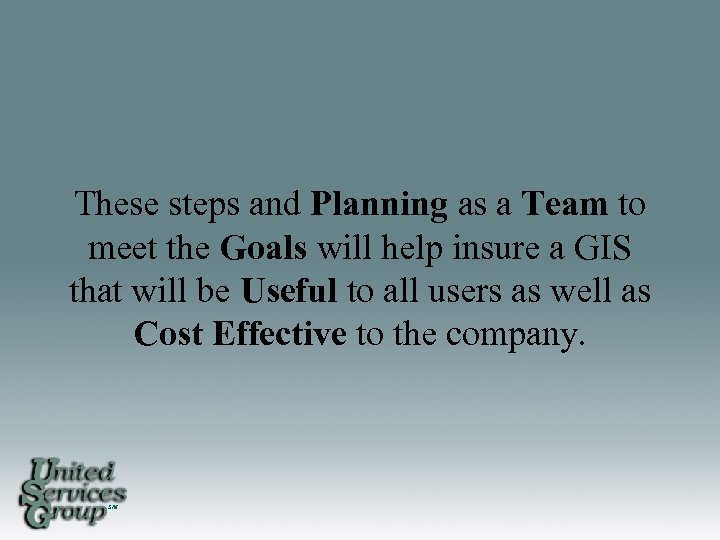 These steps and Planning as a Team to meet the Goals will help insure a GIS that will be Useful to all users as well as Cost Effective to the company.

United Services Group SM